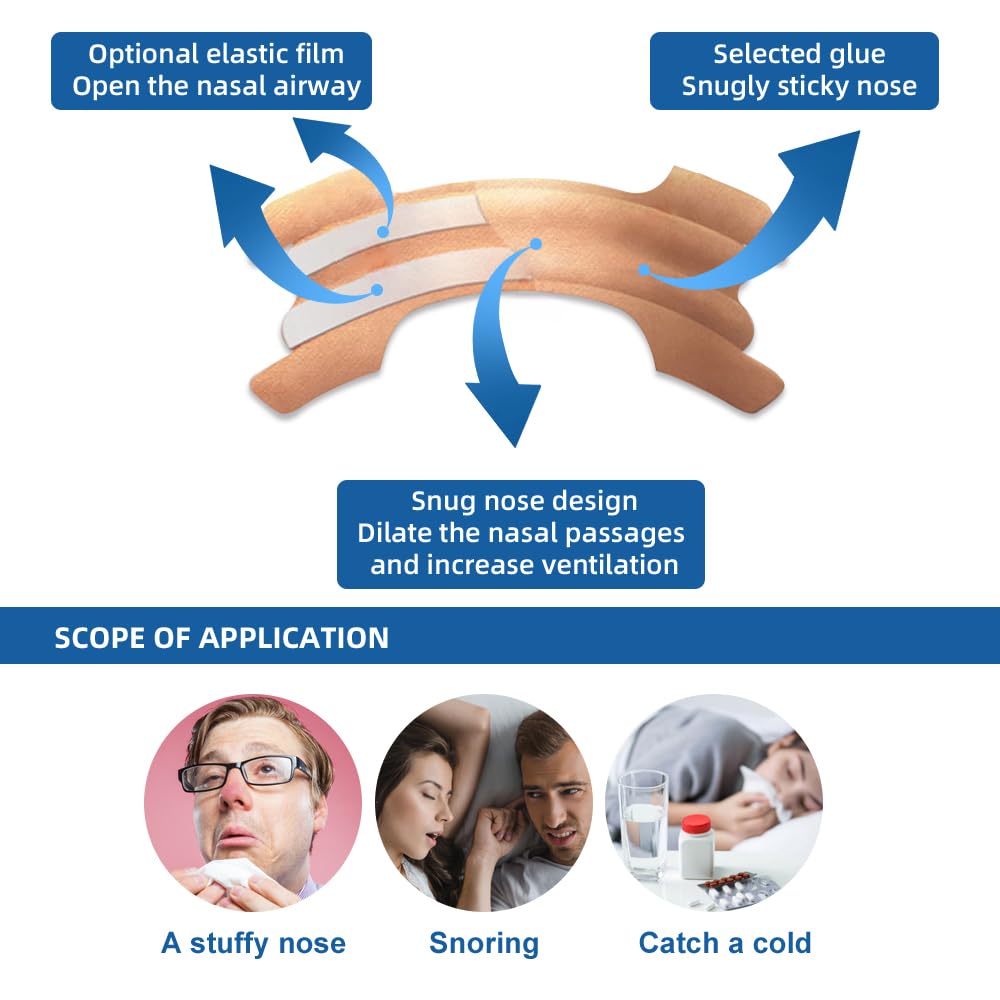 Optional elastic film
Open the nasal airway

Selected glue
Snugly sticky nose

Snug nose design
Dilate the nasal passages
and increase ventilation

SCOPE OF APPLICATION

A stuffy nose

Snoring

Catch a cold